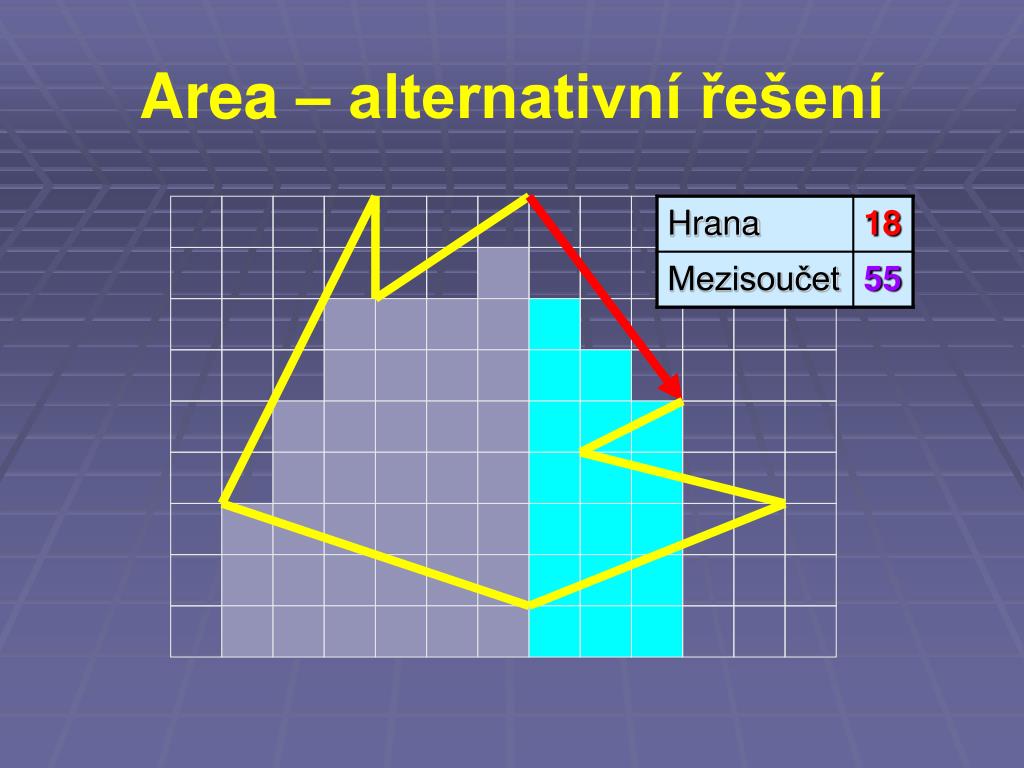 Area – alternativní řešení

| Hrana | 18 |
|---|---|
| Mezisoučet | 55 |